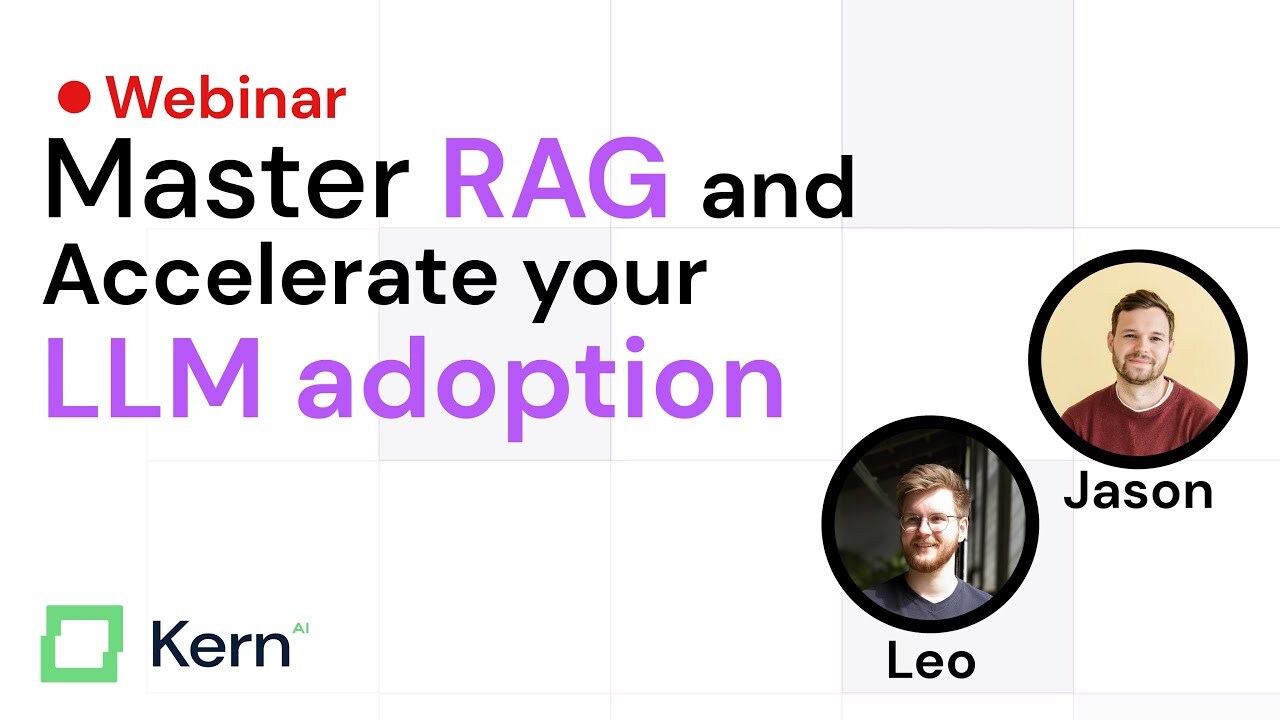 Webinar

Master RAG and Accelerate your LLM adoption

Jason

Leo

Kern AI